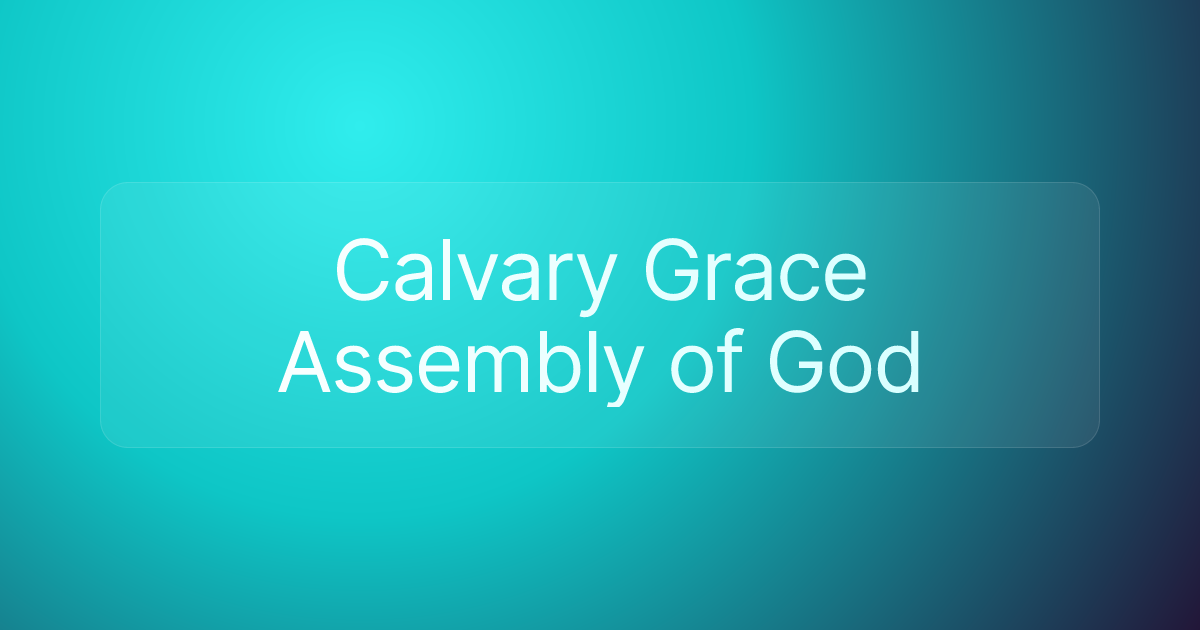 Calvary Grace Assembly of God